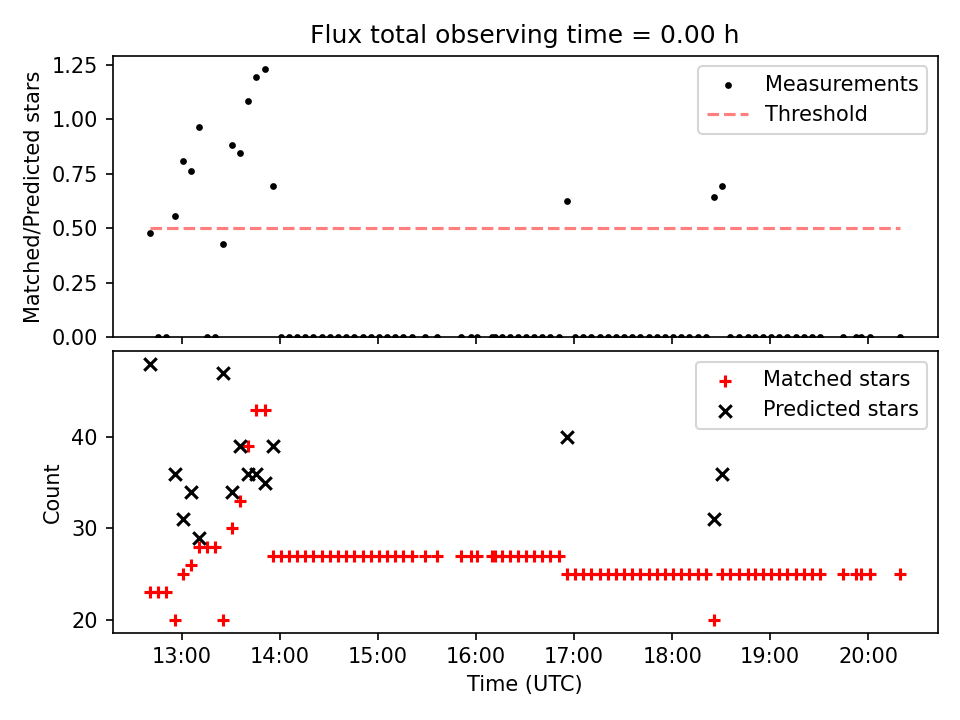 Flux total observing time = 0.00 h

Matched/Predicted stars

1.25
1.00
0.75
0.50
0.25
0.00

Measurements
Threshold

Count

40
30
20

Matched stars
Predicted stars

13:00
14:00
15:00
16:00
17:00
18:00
19:00
20:00

Time (UTC)